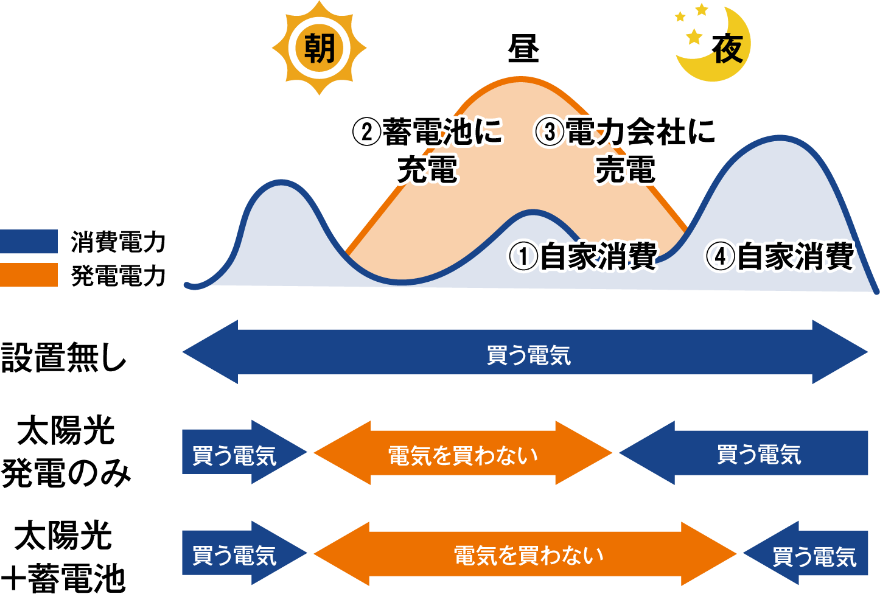 朝

昼

夜

②蓄電池に充電

③電力会社に売電

消費電力

発電電力

①自家消費

④自家消費

設置無し

買う電気

太陽光発電のみ

買う電気

電気を買わない

買う電気

太陽光＋蓄電池

買う電気

電気を買わない

買う電気